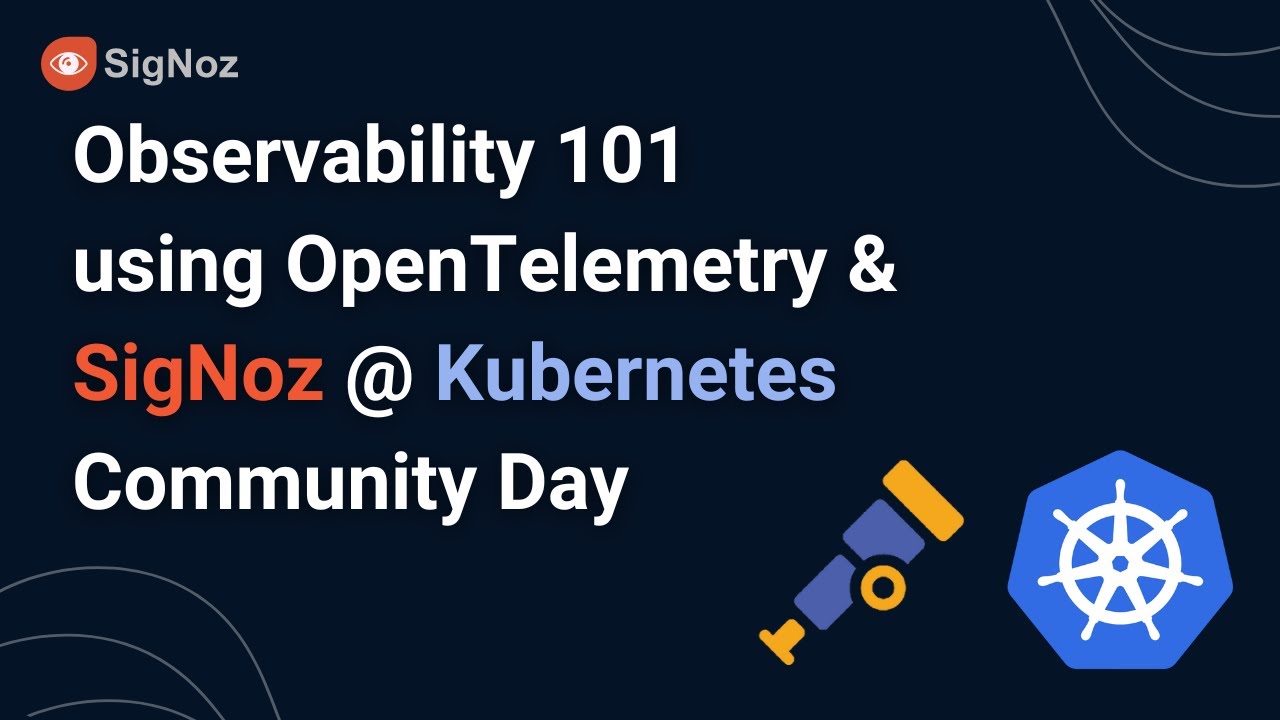 SigNoz

Observability 101 using OpenTelemetry & SigNoz @ Kubernetes Community Day